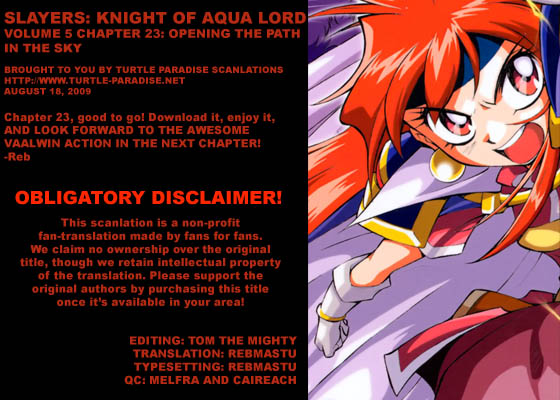 SLAYERS: KNIGHT OF AQUA LORD
VOLUME 5 CHAPTER 23: OPENING THE PATH IN THE SKY

BROUGHT TO YOU BY TURTLE PARADISE SCANLATIONS
HTTP://WWW.TURTLE-PARADISE.NET
AUGUST 18, 2009

Chapter 23, good to go! Download it, enjoy it, AND LOOK FORWARD TO THE AWESOME VAALWIN ACTION IN THE NEXT CHAPTER!
-Reb

OBLIGATORY DISCLAIMER!

This scanlation is a non-profit fan-translation made by fans for fans. We claim no ownership over the original title, though we retain intellectual property of the translation. Please support the original authors by purchasing this title once it's available in your area!

EDITING: TOM THE MIGHTY
TRANSLATION: REBMASTU
TYPESETTING: REBMASTU
QC: MELFRA AND CAIREACH